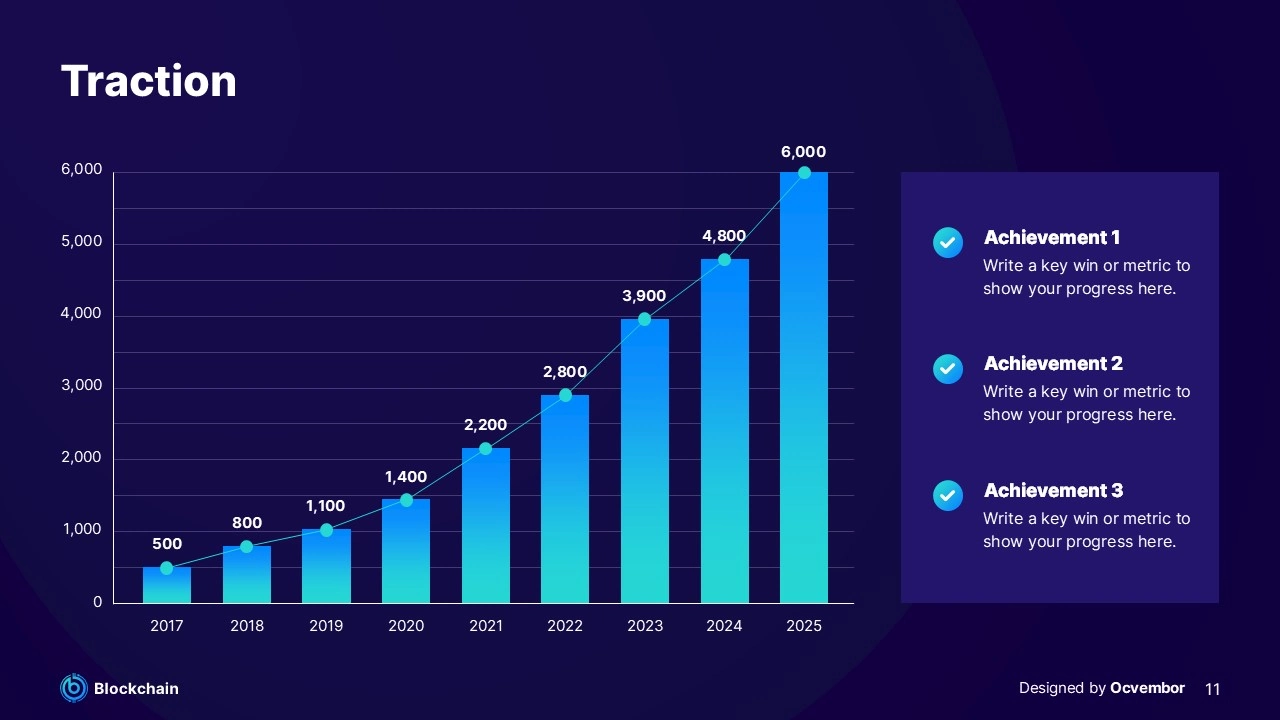 Traction

6,000
5,000
4,000
3,000
2,000
1,000
0

500
800
1,100
1,400
2,200
2,800
3,900
4,800
6,000

2017
2018
2019
2020
2021
2022
2023
2024
2025

Achievement 1
Write a key win or metric to show your progress here.

Achievement 2
Write a key win or metric to show your progress here.

Achievement 3
Write a key win or metric to show your progress here.

Blockchain

Designed by Ocvembor 11